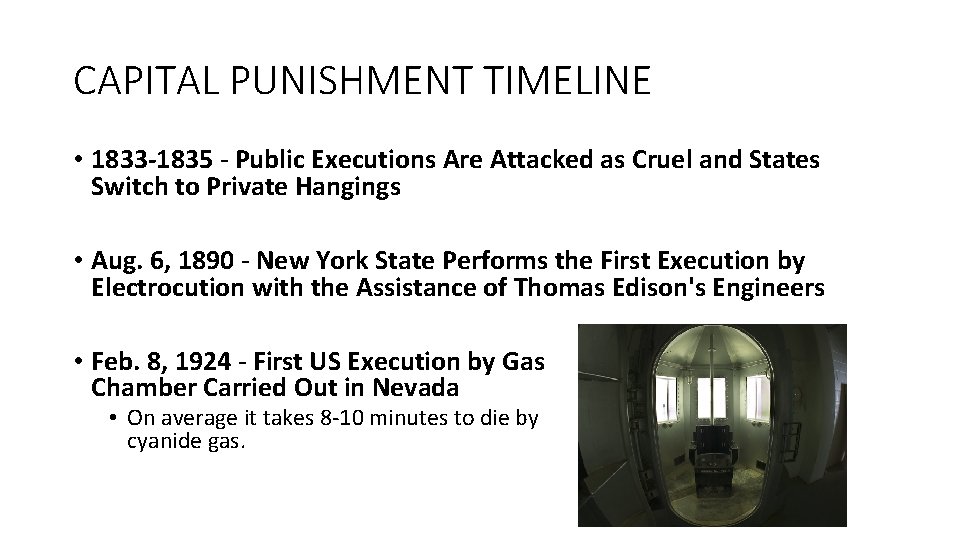 CAPITAL PUNISHMENT TIMELINE

• 1833-1835 - Public Executions Are Attacked as Cruel and States Switch to Private Hangings

• Aug. 6, 1890 - New York State Performs the First Execution by Electrocution with the Assistance of Thomas Edison's Engineers

• Feb. 8, 1924 - First US Execution by Gas Chamber Carried Out in Nevada
  • On average it takes 8-10 minutes to die by cyanide gas.